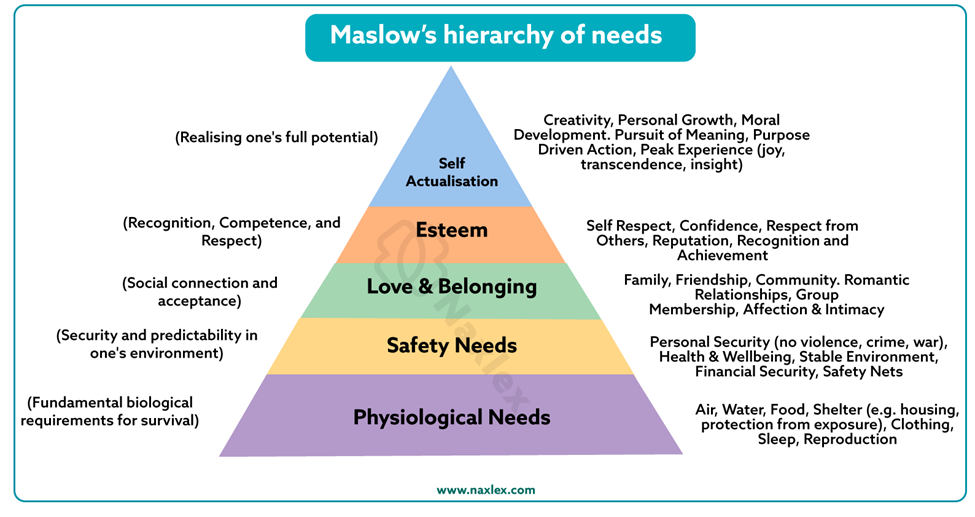 Maslow's hierarchy of needs

(Realising one's full potential)

Self Actualisation

Creativity, Personal Growth, Moral Development. Pursuit of Meaning, Purpose Driven Action, Peak Experience (joy, transcendence, insight)

(Recognition, Competence, and Respect)

Esteem

Self Respect, Confidence, Respect from Others, Reputation, Recognition and Achievement

(Social connection and acceptance)

Love & Belonging

Family, Friendship, Community. Romantic Relationships, Group Membership, Affection & Intimacy

(Security and predictability in one's environment)

Safety Needs

Personal Security (no violence, crime, war), Health & Wellbeing, Stable Environment, Financial Security, Safety Nets

(Fundamental biological requirements for survival)

Physiological Needs

Air, Water, Food, Shelter (e.g. housing, protection from exposure), Clothing, Sleep, Reproduction

Naxlex

www.naxlex.com